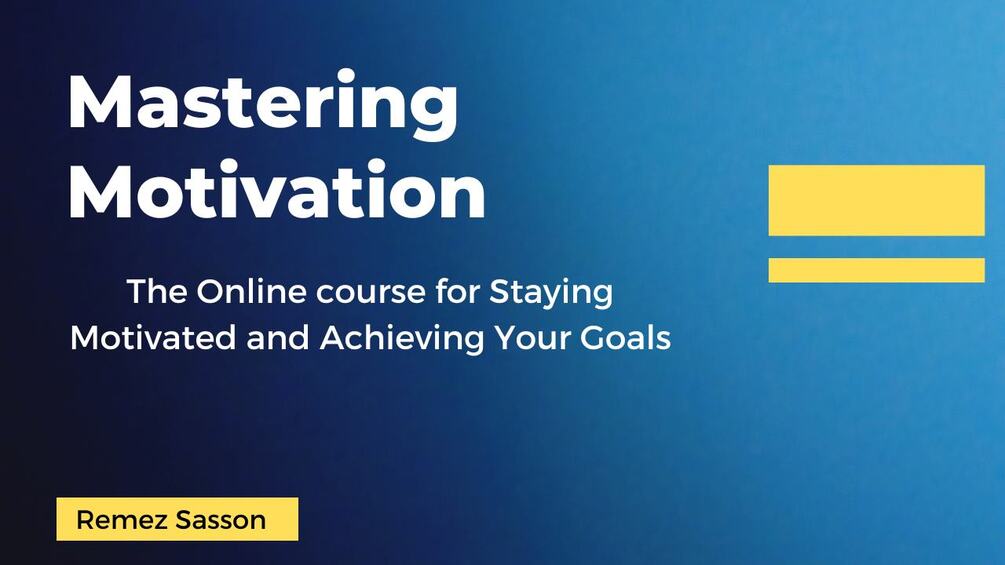 Mastering Motivation

The Online course for Staying Motivated and Achieving Your Goals

Remez Sasson